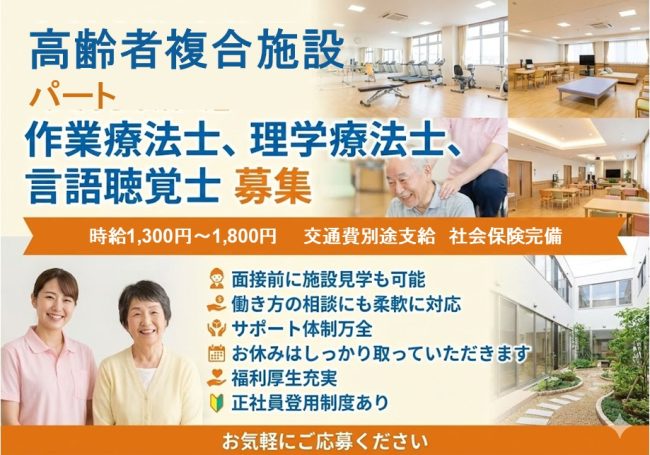 高齢者複合施設

パート

作業療法士、理学療法士、言語聴覚士 募集

時給1,300円～1,800円　交通費別途支給　社会保険完備

面接前に施設見学も可能
働き方の相談にも柔軟に対応
サポート体制万全
お休みはしっかり取っていただきます
福利厚生充実
正社員登用制度あり

お気軽にご応募ください